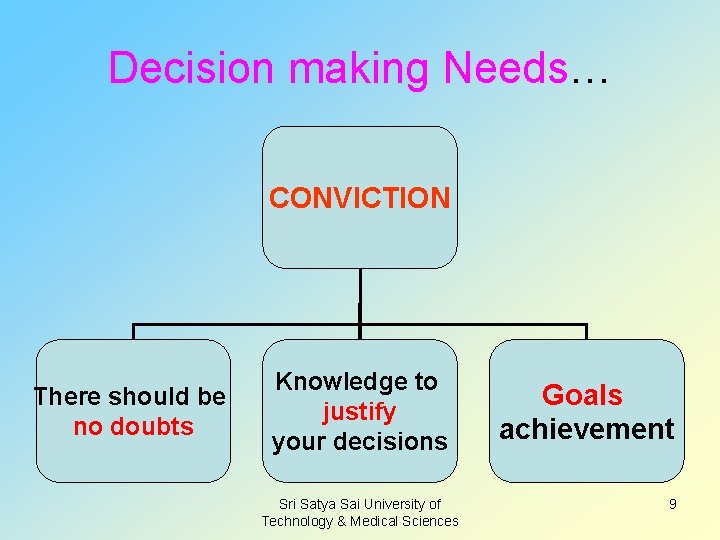 Decision making Needs…

CONVICTION

There should be no doubts

Knowledge to justify your decisions

Goals achievement

Sri Satya Sai University of Technology & Medical Sciences

9